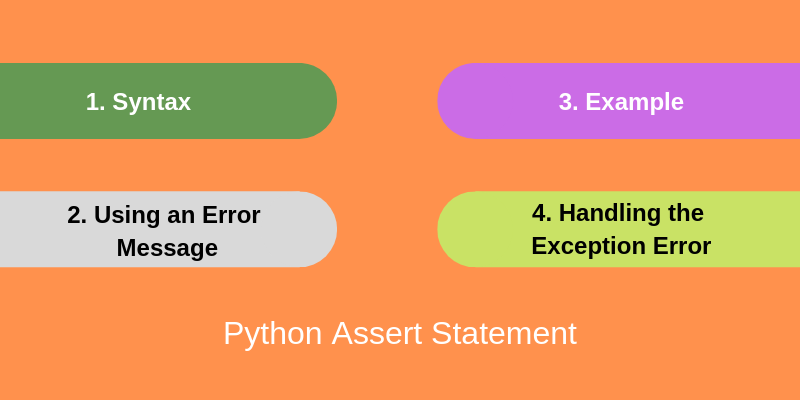 1. Syntax

2. Using an Error Message

3. Example

4. Handling the Exception Error

Python Assert Statement